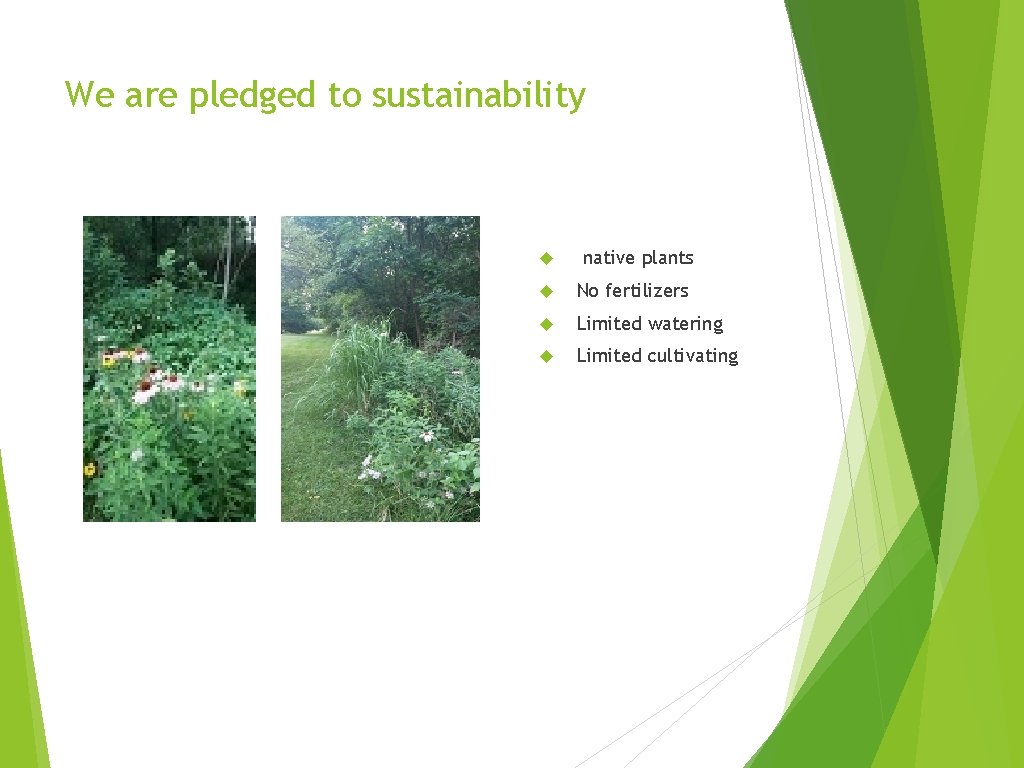 We are pledged to sustainability

native plants

No fertilizers

Limited watering

Limited cultivating